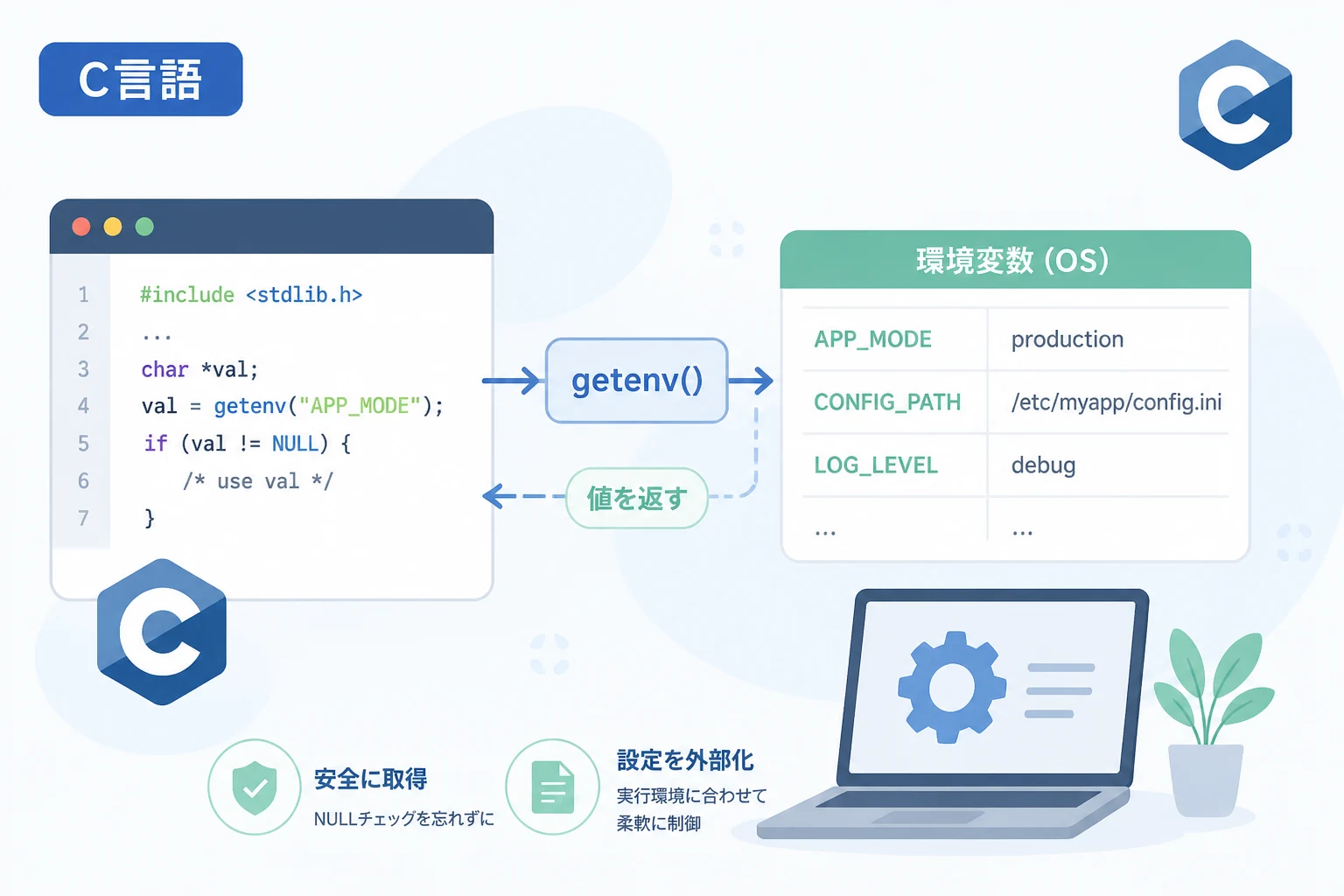 C言語

C

1 #include <stdlib.h>
2 ...
3 char *val;
4 val = getenv("APP_MODE");
5 if (val != NULL) {
6 /* use val */
7 }

C

getenv()

値を返す

環境変数 (OS)

| APP_MODE | production |
|---|---|
| CONFIG_PATH | /etc/myapp/config.ini |
| LOG_LEVEL | debug |
| ... | ... |

安全に取得
NULLチェックを忘れずに

設定を外部化
実行環境に合わせて柔軟に制御